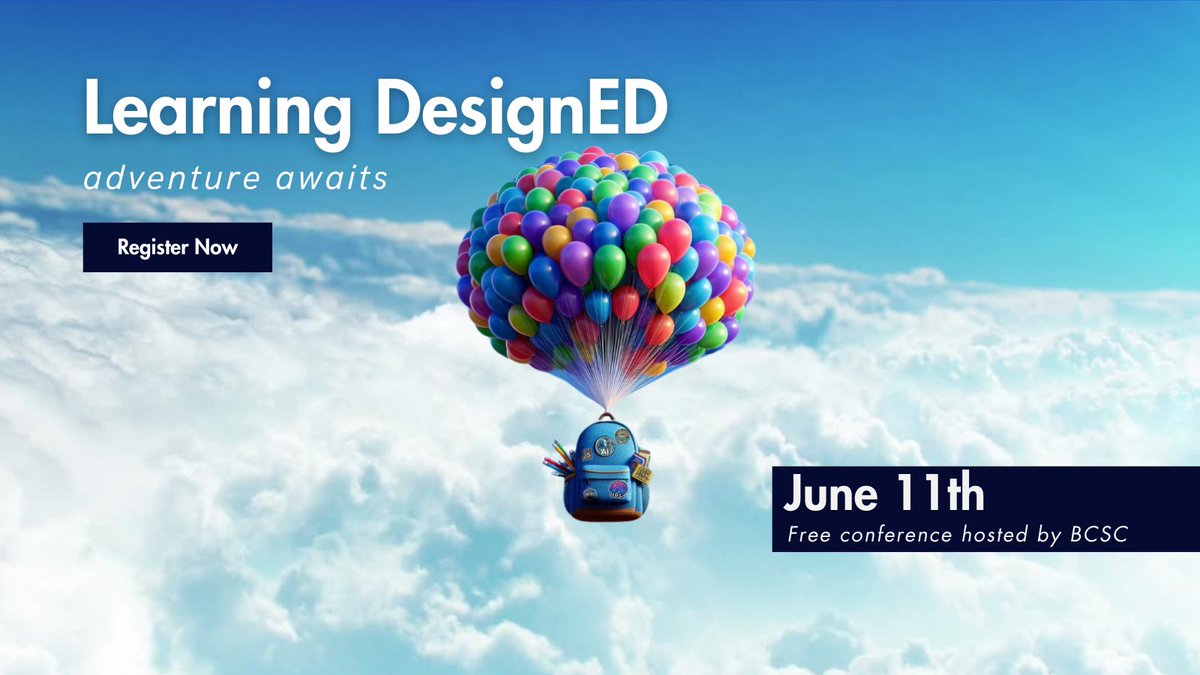 Learning DesignED

adventure awaits

Register Now

June 11th

Free conference hosted by BCSC